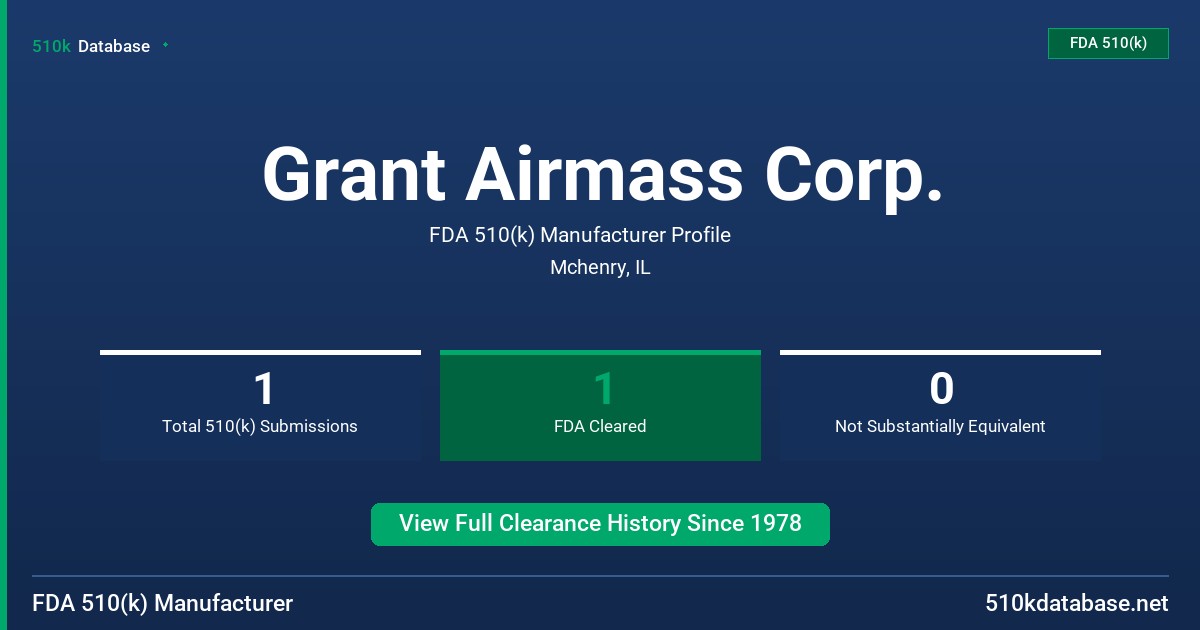 510k Database

FDA 510(k)

Grant Airmass Corp.

FDA 510(k) Manufacturer Profile

Mchenry, IL

1
Total 510(k) Submissions

1
FDA Cleared

0
Not Substantially Equivalent

View Full Clearance History Since 1978

FDA 510(k) Manufacturer

510kdatabase.net